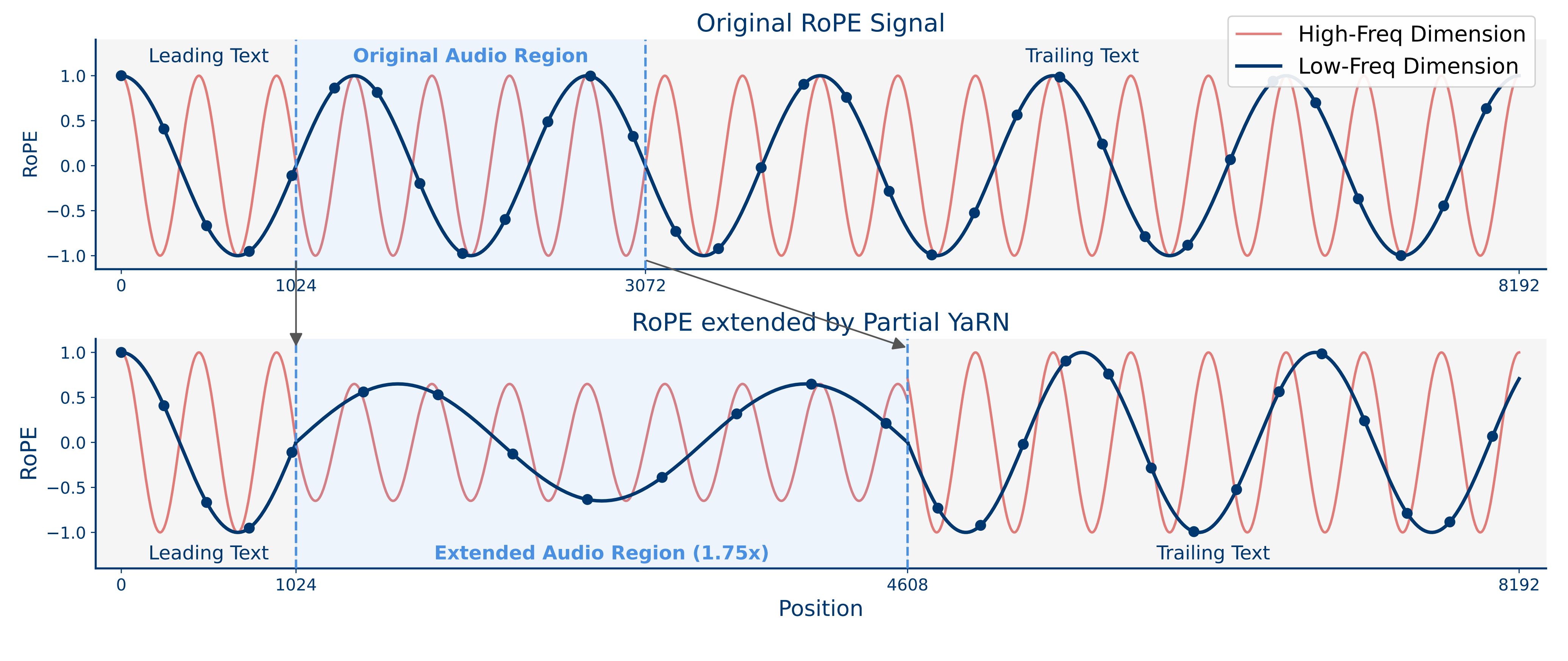 Original RoPE Signal

High-Freq Dimension
Low-Freq Dimension

Leading Text
Original Audio Region
Trailing Text

RoPE
1.0
0.5
0.0
−0.5
−1.0

0
1024
3072
8192

RoPE extended by Partial YaRN

RoPE
1.0
0.5
0.0
−0.5
−1.0

Leading Text
Extended Audio Region (1.75x)
Trailing Text

0
1024
4608
8192

Position